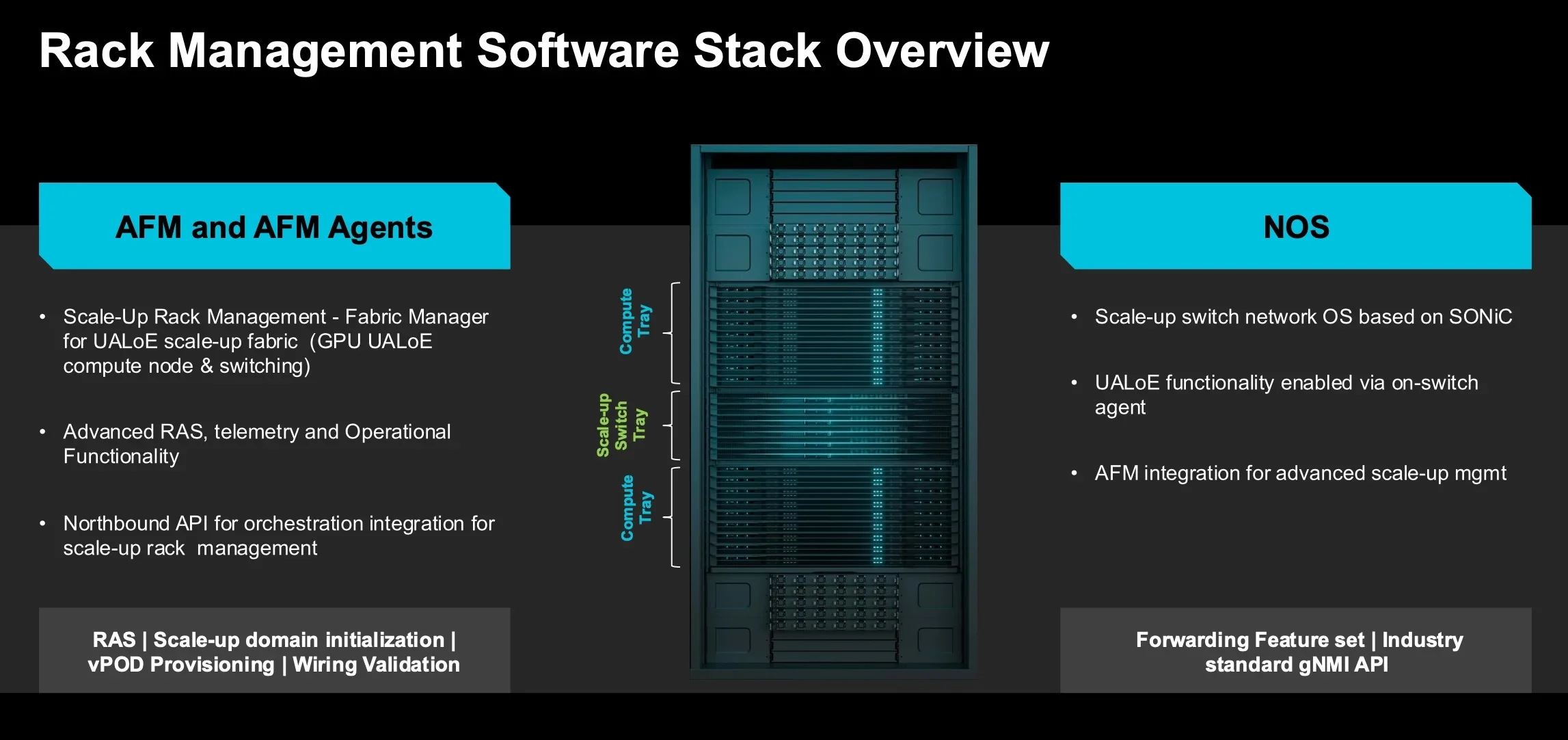 Rack Management Software Stack Overview

AFM and AFM Agents

• Scale-Up Rack Management - Fabric Manager for UALoE scale-up fabric (GPU UALoE compute node & switching)

• Advanced RAS, telemetry and Operational Functionality

• Northbound API for orchestration integration for scale-up rack management

RAS | Scale-up domain initialization | vPOD Provisioning | Wiring Validation

Compute Tray

Scale-up Switch Tray

Compute Tray

NOS

• Scale-up switch network OS based on SONiC

• UALoE functionality enabled via on-switch agent

• AFM integration for advanced scale-up mgmt

Forwarding Feature set | Industry standard gNMI API